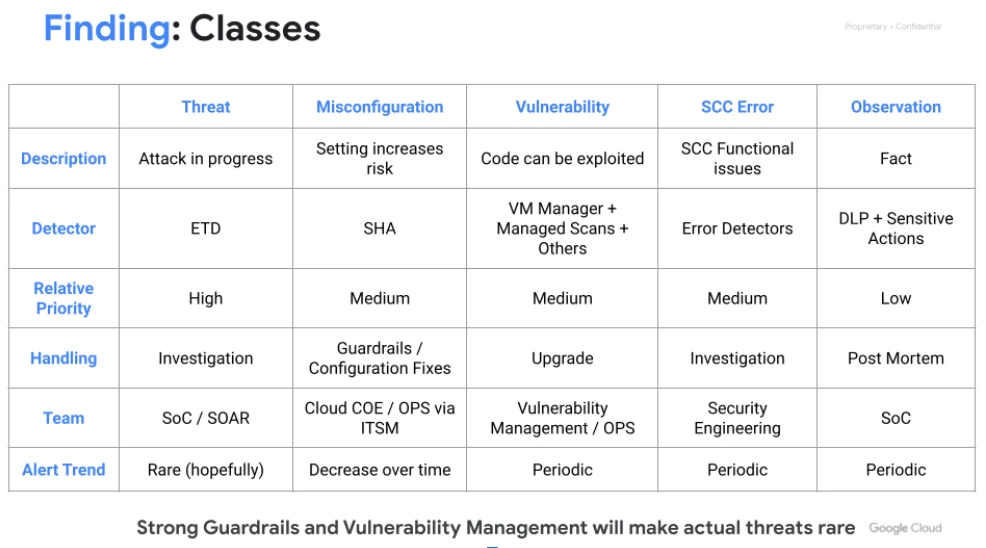 Finding: Classes

Proprietary + Confidential

| | Threat | Misconfiguration | Vulnerability | SCC Error | Observation |
|---|---|---|---|---|---|
| Description | Attack in progress | Setting increases risk | Code can be exploited | SCC Functional issues | Fact |
| Detector | ETD | SHA | VM Manager + Managed Scans + Others | Error Detectors | DLP + Sensitive Actions |
| Relative Priority | High | Medium | Medium | Medium | Low |
| Handling | Investigation | Guardrails / Configuration Fixes | Upgrade | Investigation | Post Mortem |
| Team | SoC / SOAR | Cloud COE / OPS via ITSM | Vulnerability Management / OPS | Security Engineering | SoC |
| Alert Trend | Rare (hopefully) | Decrease over time | Periodic | Periodic | Periodic |

Strong Guardrails and Vulnerability Management will make actual threats rare

Google Cloud